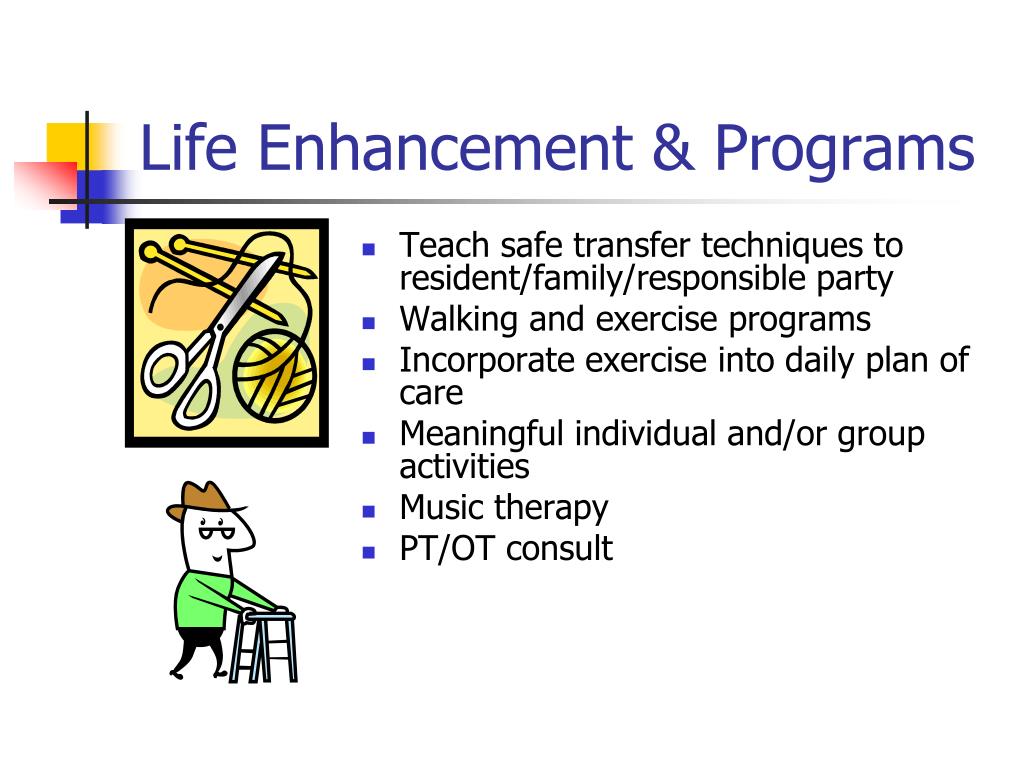 Life Enhancement & Programs

- Teach safe transfer techniques to resident/family/responsible party
- Walking and exercise programs
- Incorporate exercise into daily plan of care
- Meaningful individual and/or group activities
- Music therapy
- PT/OT consult